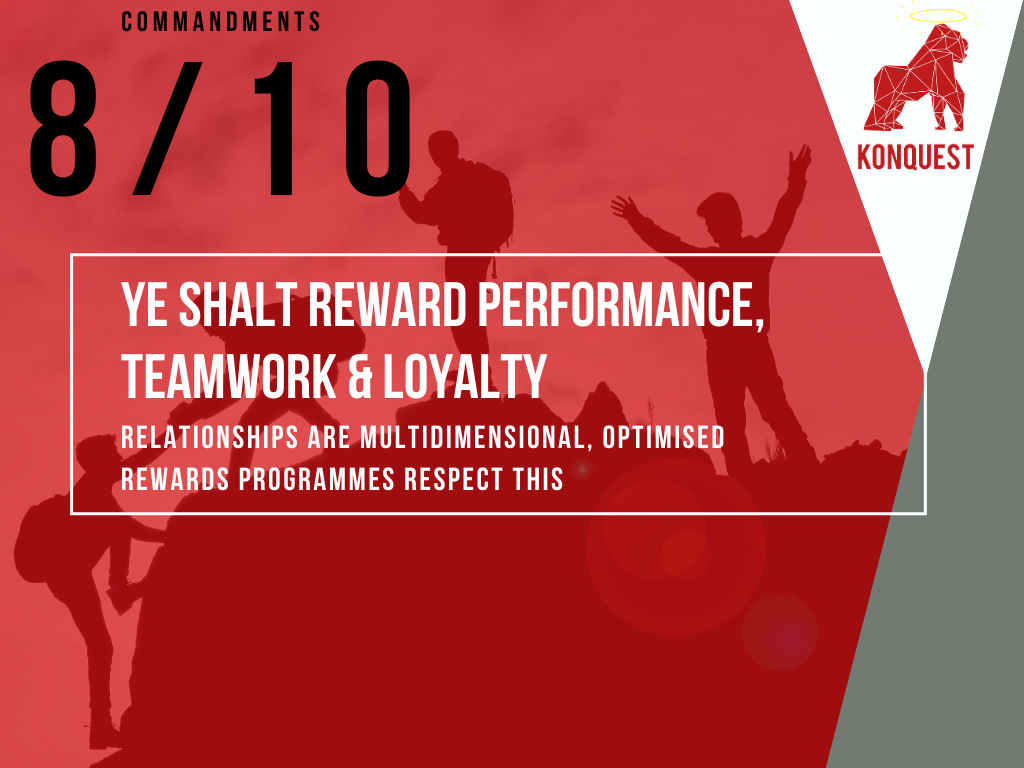 COMMANDMENTS

8 / 10

KONQUEST

YE SHALT REWARD PERFORMANCE, TEAMWORK & LOYALTY

RELATIONSHIPS ARE MULTIDIMENSIONAL, OPTIMISED REWARDS PROGRAMMES RESPECT THIS